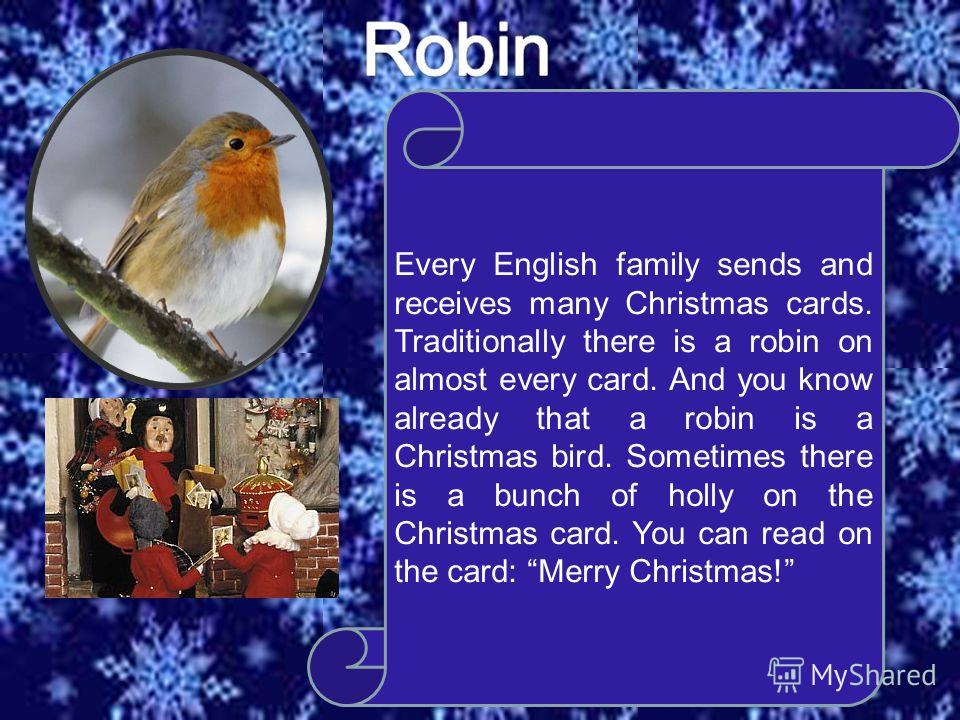 Robin

Every English family sends and receives many Christmas cards. Traditionally there is a robin on almost every card. And you know already that a robin is a Christmas bird. Sometimes there is a bunch of holly on the Christmas card. You can read on the card: “Merry Christmas!”

MyShared